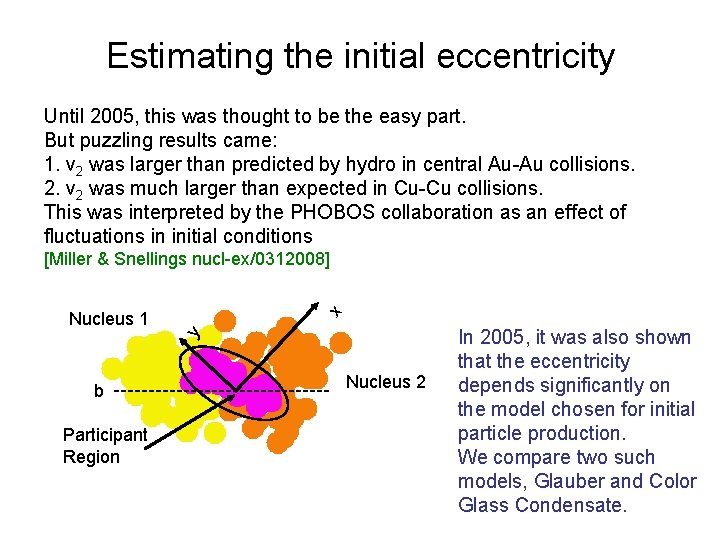 Estimating the initial eccentricity

Until 2005, this was thought to be the easy part.
But puzzling results came:
1. $v_2$ was larger than predicted by hydro in central Au-Au collisions.
2. $v_2$ was much larger than expected in Cu-Cu collisions.
This was interpreted by the PHOBOS collaboration as an effect of fluctuations in initial conditions
[Miller & Snellings nucl-ex/0312008]

Nucleus 1

y

x

b

Nucleus 2

Participant Region

In 2005, it was also shown that the eccentricity depends significantly on the model chosen for initial particle production.
We compare two such models, Glauber and Color Glass Condensate.